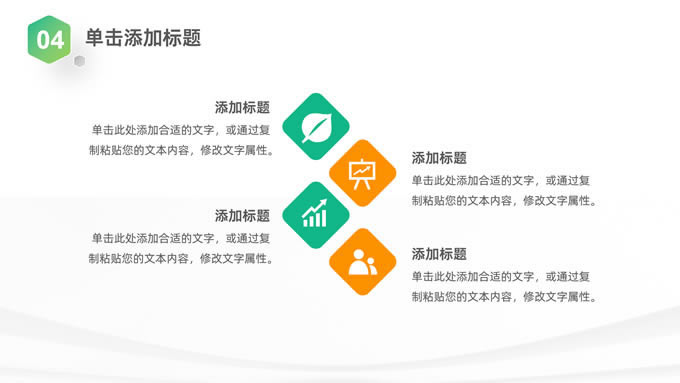 04 单击添加标题

添加标题
单击此处添加合适的文字，或通过复制粘贴您的文本内容，修改文字属性。

添加标题
单击此处添加合适的文字，或通过复制粘贴您的文本内容，修改文字属性。

添加标题
单击此处添加合适的文字，或通过复制粘贴您的文本内容，修改文字属性。

添加标题
单击此处添加合适的文字，或通过复制粘贴您的文本内容，修改文字属性。